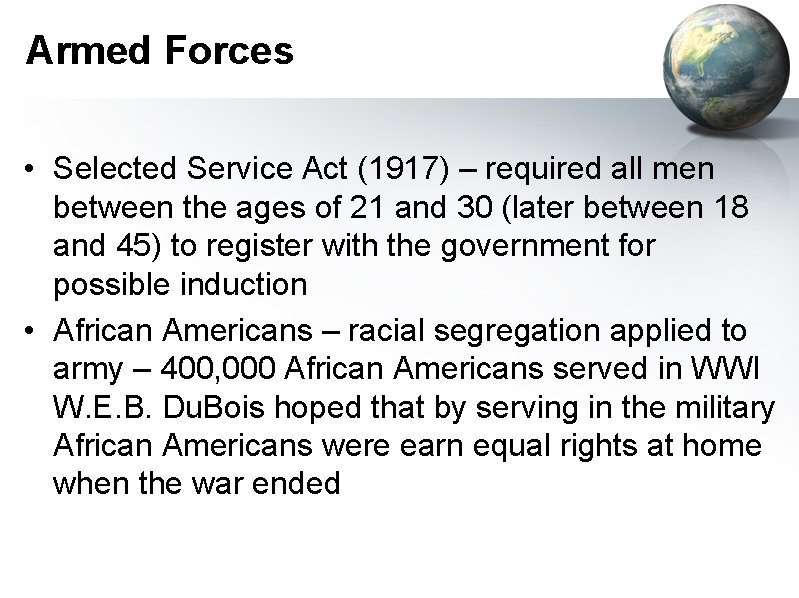 Armed Forces

• Selected Service Act (1917) – required all men between the ages of 21 and 30 (later between 18 and 45) to register with the government for possible induction

• African Americans – racial segregation applied to army – 400,000 African Americans served in WWI W.E.B. DuBois hoped that by serving in the military African Americans were earn equal rights at home when the war ended